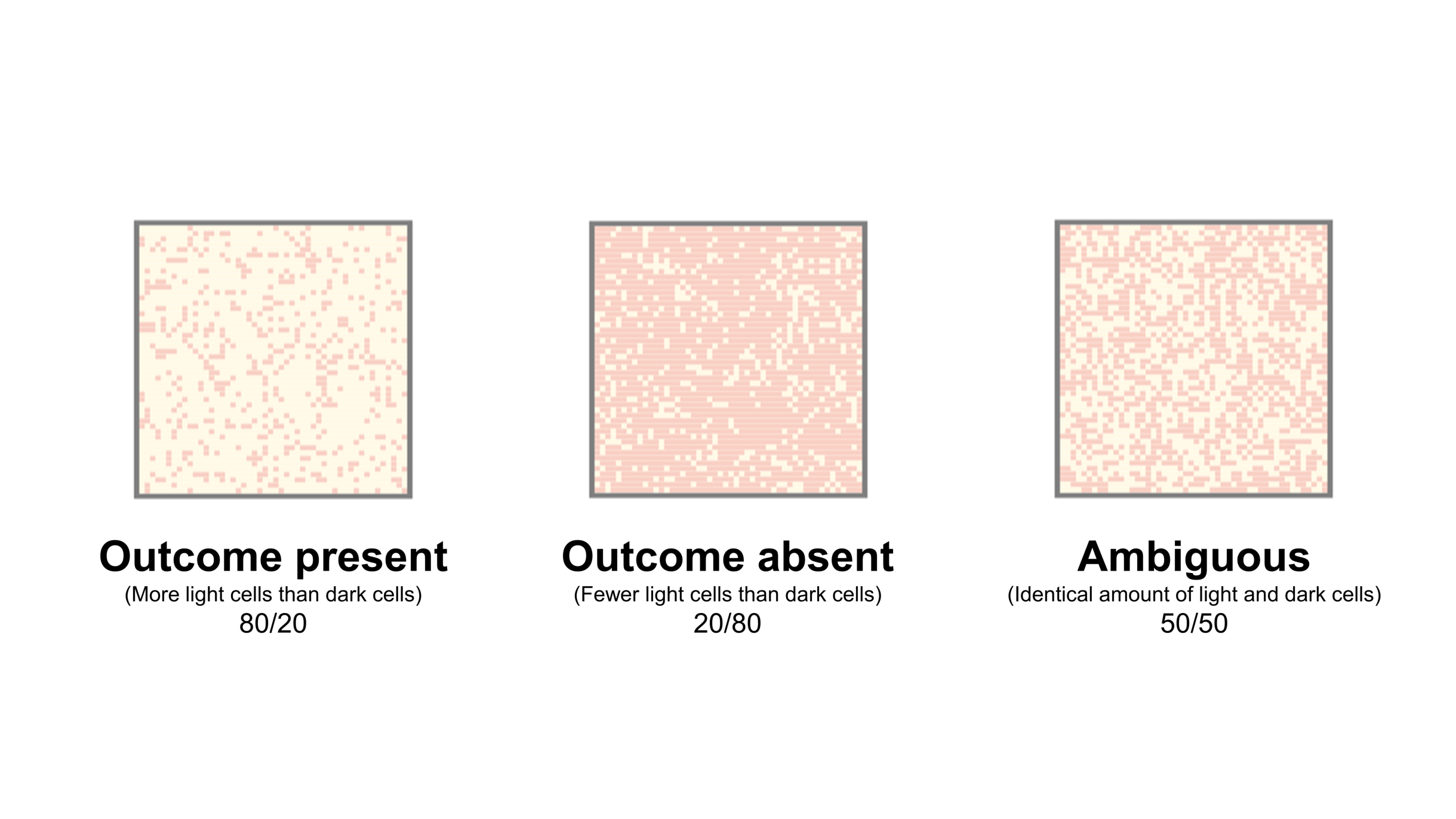 Outcome present
(More light cells than dark cells)
80/20

Outcome absent
(Fewer light cells than dark cells)
20/80

Ambiguous
(Identical amount of light and dark cells)
50/50